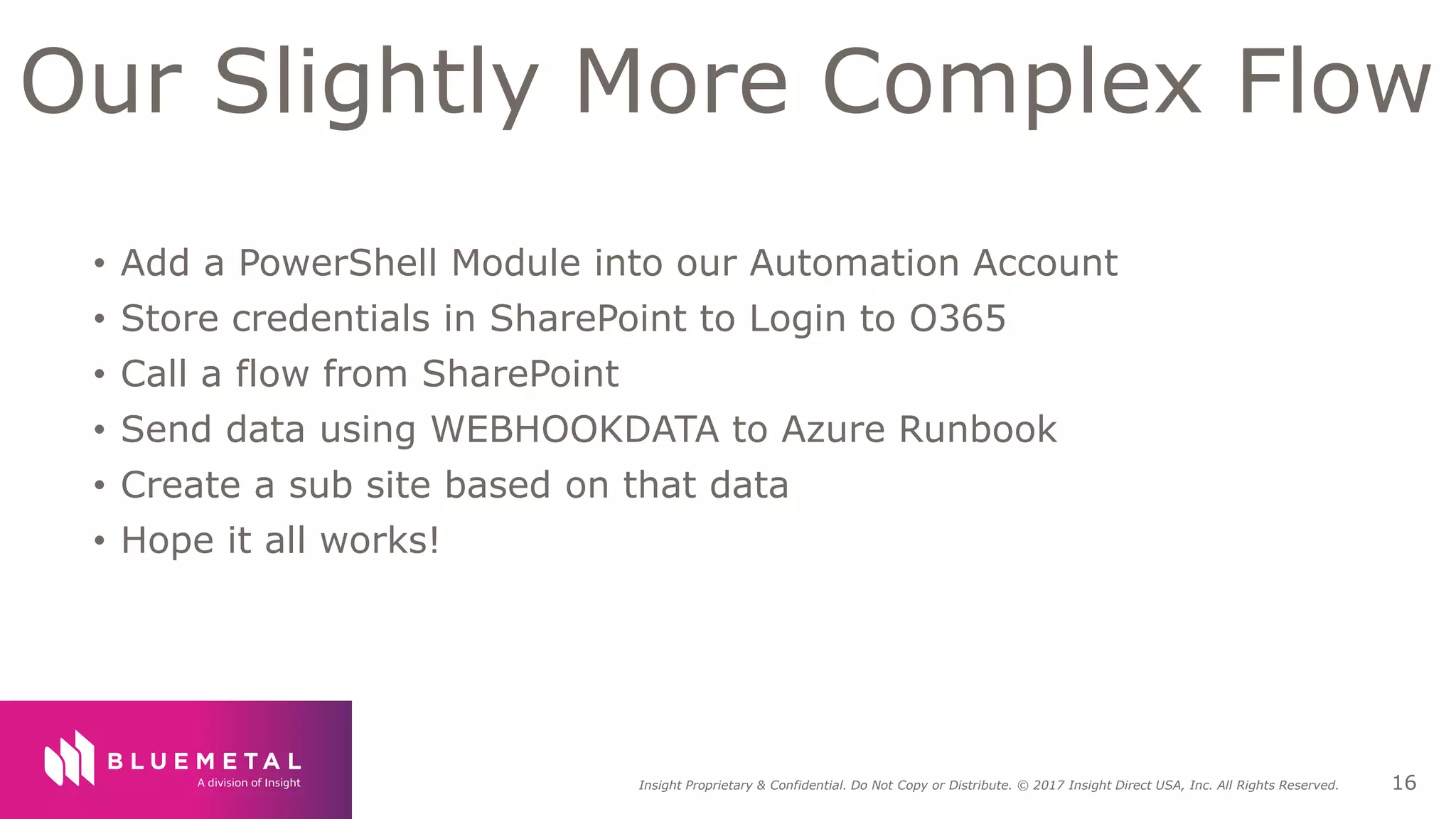 Our Slightly More Complex Flow

• Add a PowerShell Module into our Automation Account
• Store credentials in SharePoint to Login to O365
• Call a flow from SharePoint
• Send data using WEBHOOKDATA to Azure Runbook
• Create a sub site based on that data
• Hope it all works!

BLUEMETAL
A division of Insight

Insight Proprietary & Confidential. Do Not Copy or Distribute. © 2017 Insight Direct USA, Inc. All Rights Reserved.

16